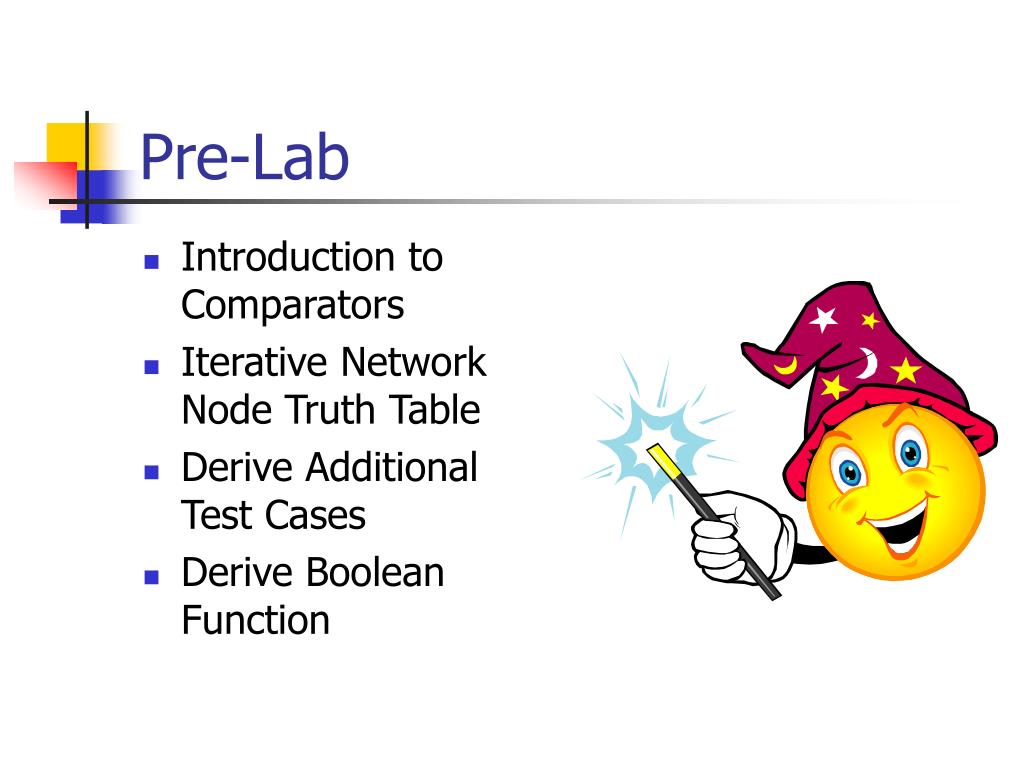 Pre-Lab

- Introduction to Comparators
- Iterative Network Node Truth Table
- Derive Additional Test Cases
- Derive Boolean Function